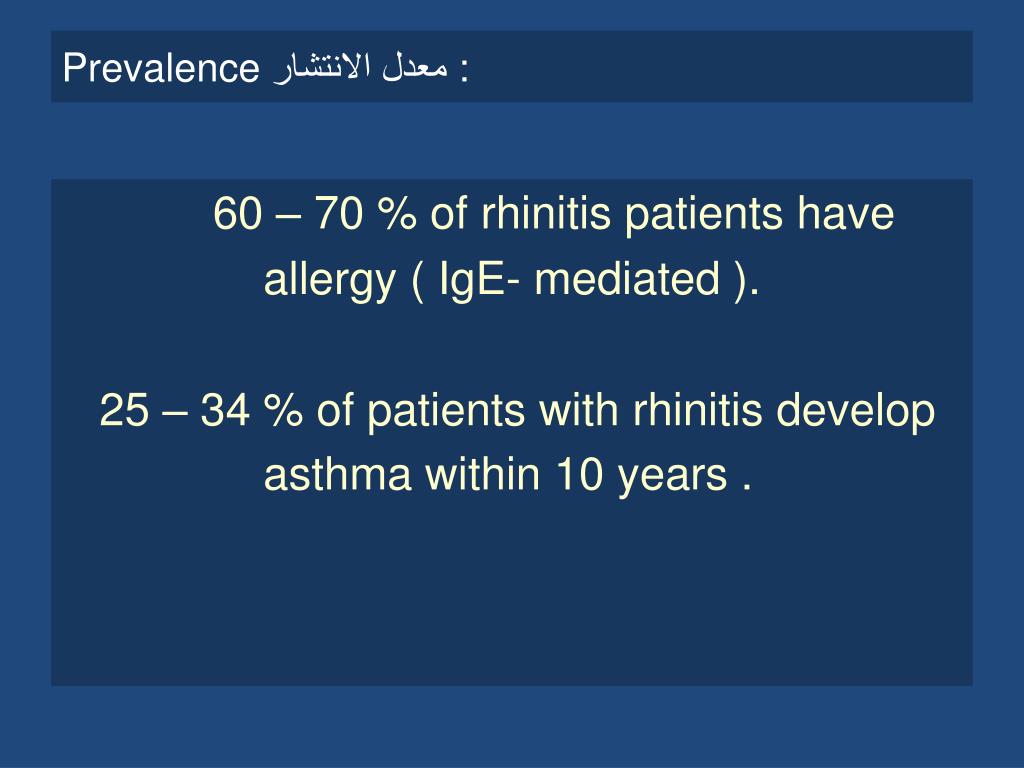 Prevalence معدل الانتشار :

60 – 70 % of rhinitis patients have allergy ( IgE- mediated ).

25 – 34 % of patients with rhinitis develop asthma within 10 years .